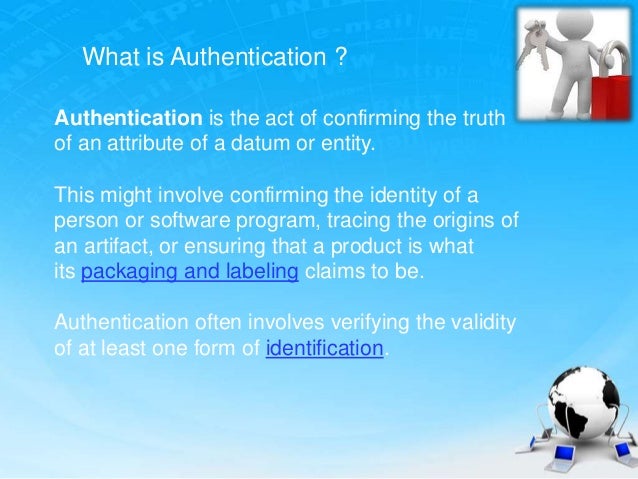 What is Authentication ?

Authentication is the act of confirming the truth of an attribute of a datum or entity.

This might involve confirming the identity of a person or software program, tracing the origins of an artifact, or ensuring that a product is what its packaging and labeling claims to be.

Authentication often involves verifying the validity of at least one form of identification.